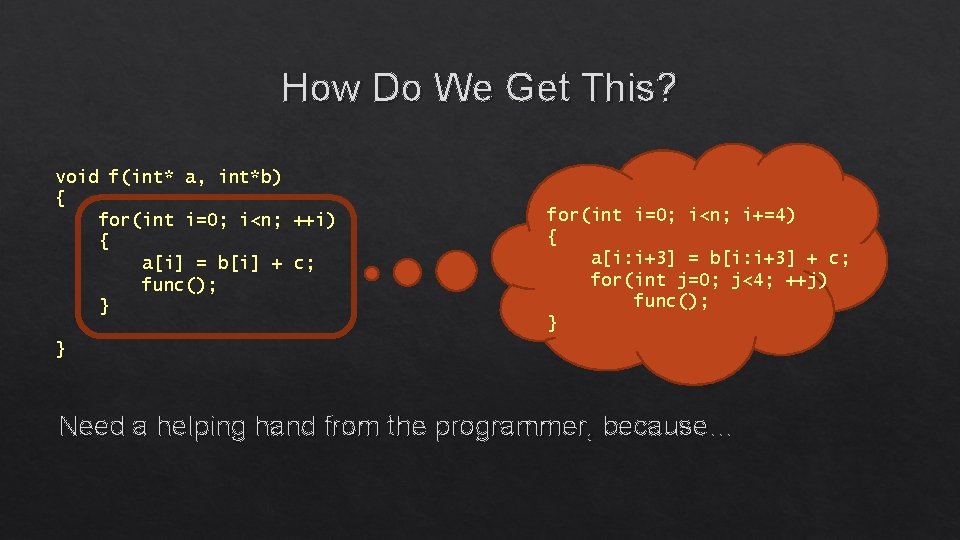 How Do We Get This?

void f(int* a, int*b)
{
    for(int i=0; i<n; ++i)
    {
        a[i] = b[i] + c;
        func();
    }
}

for(int i=0; i<n; i+=4)
{
    a[i:i+3] = b[i:i+3] + c;
    for(int j=0; j<4; ++j)
        func();
}

Need a helping hand from the programmer, because…